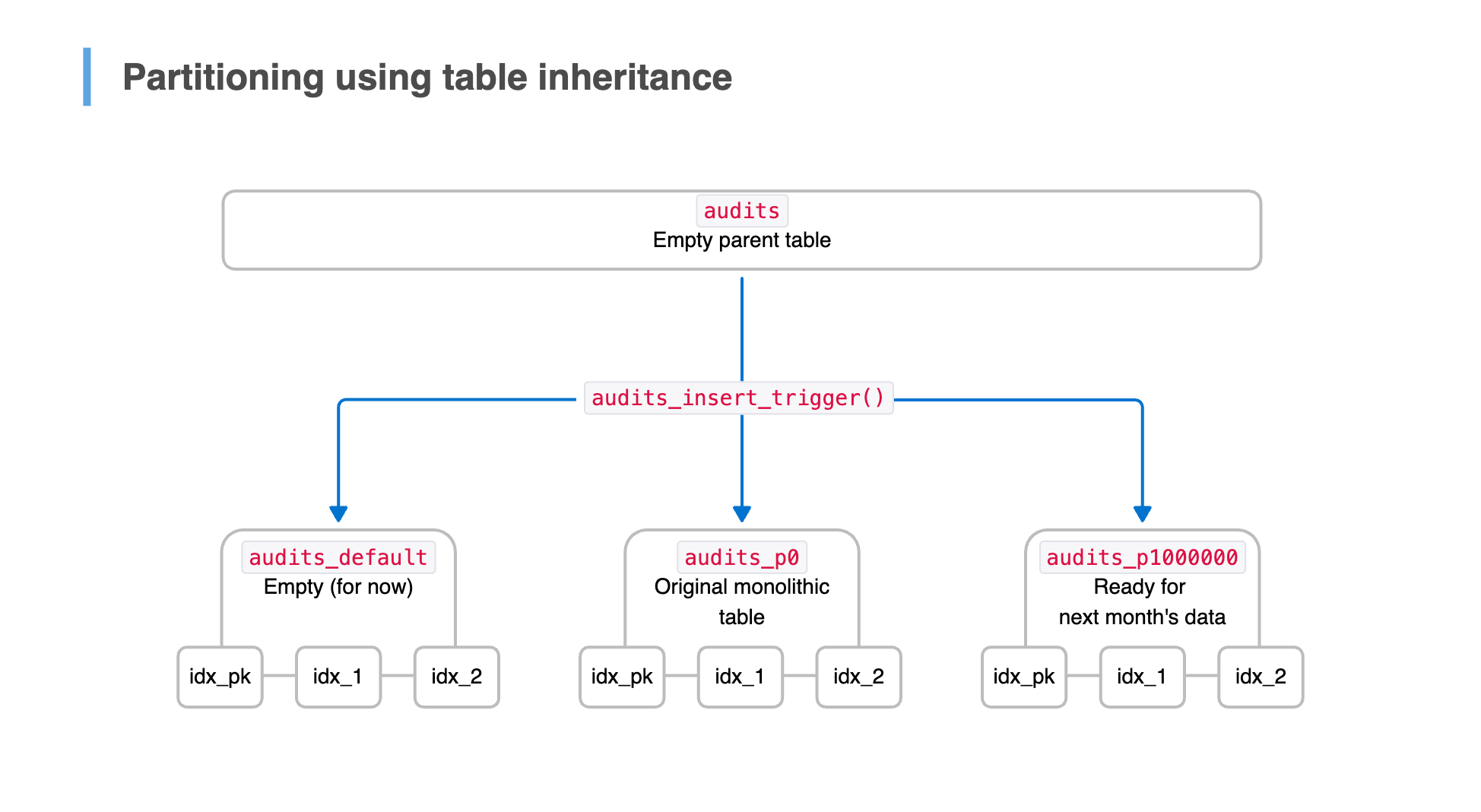 Partitioning using table inheritance

audits
Empty parent table

audits_insert_trigger()

audits_default
Empty (for now)

idx_pk idx_1 idx_2

audits_p0
Original monolithic table

idx_pk idx_1 idx_2

audits_p1000000
Ready for next month's data

idx_pk idx_1 idx_2